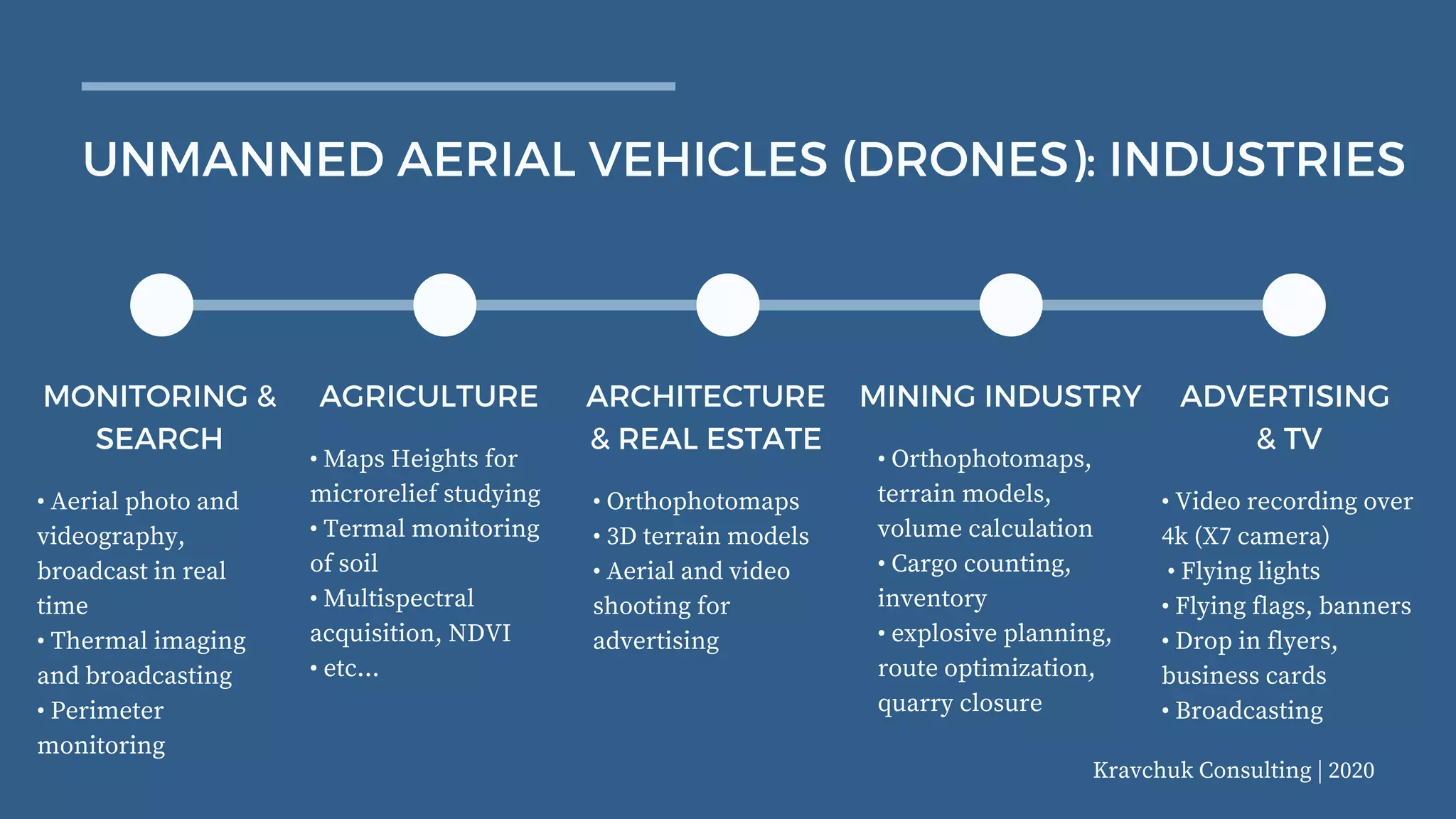 UNMANNED AERIAL VEHICLES (DRONES): INDUSTRIES

MONITORING & SEARCH

• Aerial photo and videography, broadcast in real time
• Thermal imaging and broadcasting
• Perimeter monitoring

AGRICULTURE

• Maps Heights for microrelief studying
• Termal monitoring of soil
• Multispectral acquisition, NDVI
• etc...

ARCHITECTURE & REAL ESTATE

• Orthophotomaps
• 3D terrain models
• Aerial and video shooting for advertising

MINING INDUSTRY

• Orthophotomaps, terrain models, volume calculation
• Cargo counting, inventory
• explosive planning, route optimization, quarry closure

ADVERTISING & TV

• Video recording over 4k (X7 camera)
• Flying lights
• Flying flags, banners
• Drop in flyers, business cards
• Broadcasting

Kravchuk Consulting | 2020